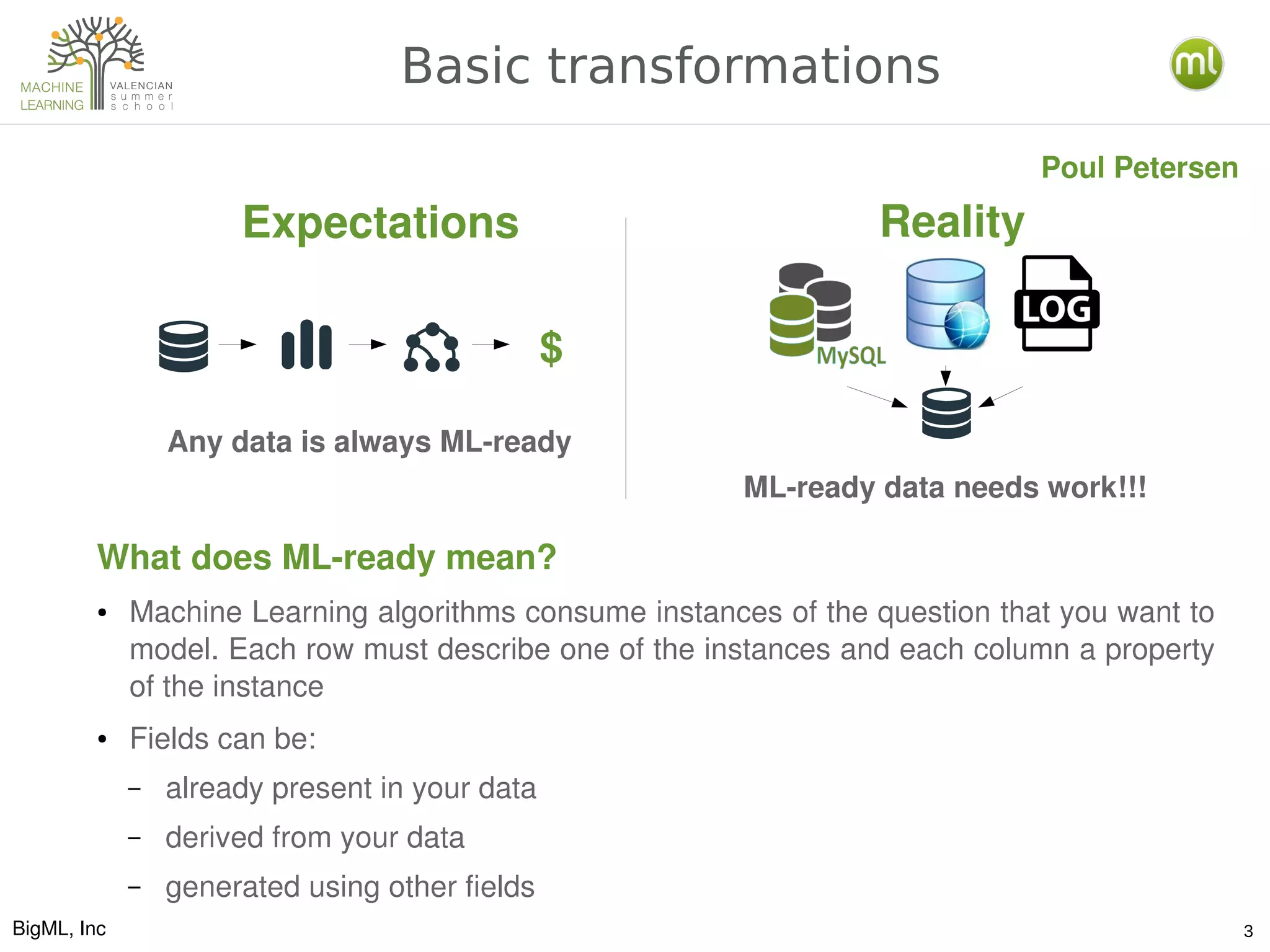 MACHINE LEARNING VALENCIAN summer school

Basic transformations

ml

Poul Petersen

Expectations

$

Any data is always ML-ready

Reality

MySQL

LOG

ML-ready data needs work!!!

What does ML-ready mean?

• Machine Learning algorithms consume instances of the question that you want to model. Each row must describe one of the instances and each column a property of the instance

• Fields can be:
– already present in your data
– derived from your data
– generated using other fields

BigML, Inc

3